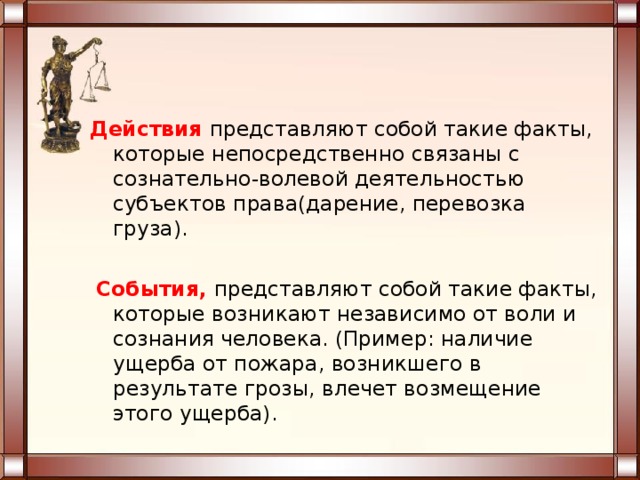 Действия представляют собой такие факты, которые непосредственно связаны с сознательно-волевой деятельностью субъектов права(дарение, перевозка груза).

События, представляют собой такие факты, которые возникают независимо от воли и сознания человека. (Пример: наличие ущерба от пожара, возникшего в результате грозы, влечет возмещение этого ущерба).